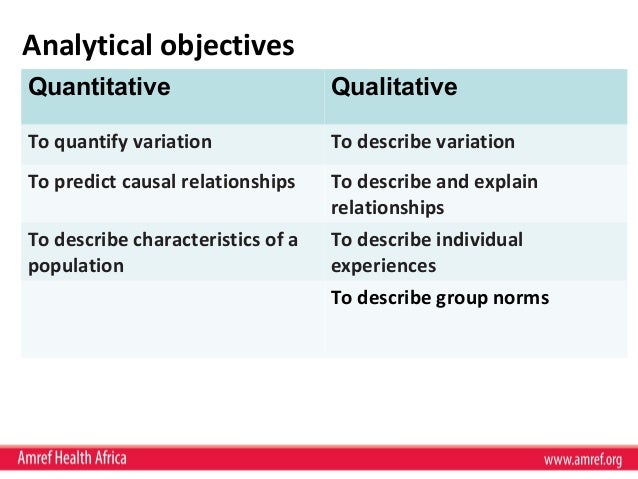 Analytical objectives

| Quantitative | Qualitative |
|---|---|
| To quantify variation | To describe variation |
| To predict causal relationships | To describe and explain relationships |
| To describe characteristics of a population | To describe individual experiences |
| | To describe group norms |

Amref Health Africa

www.amref.org